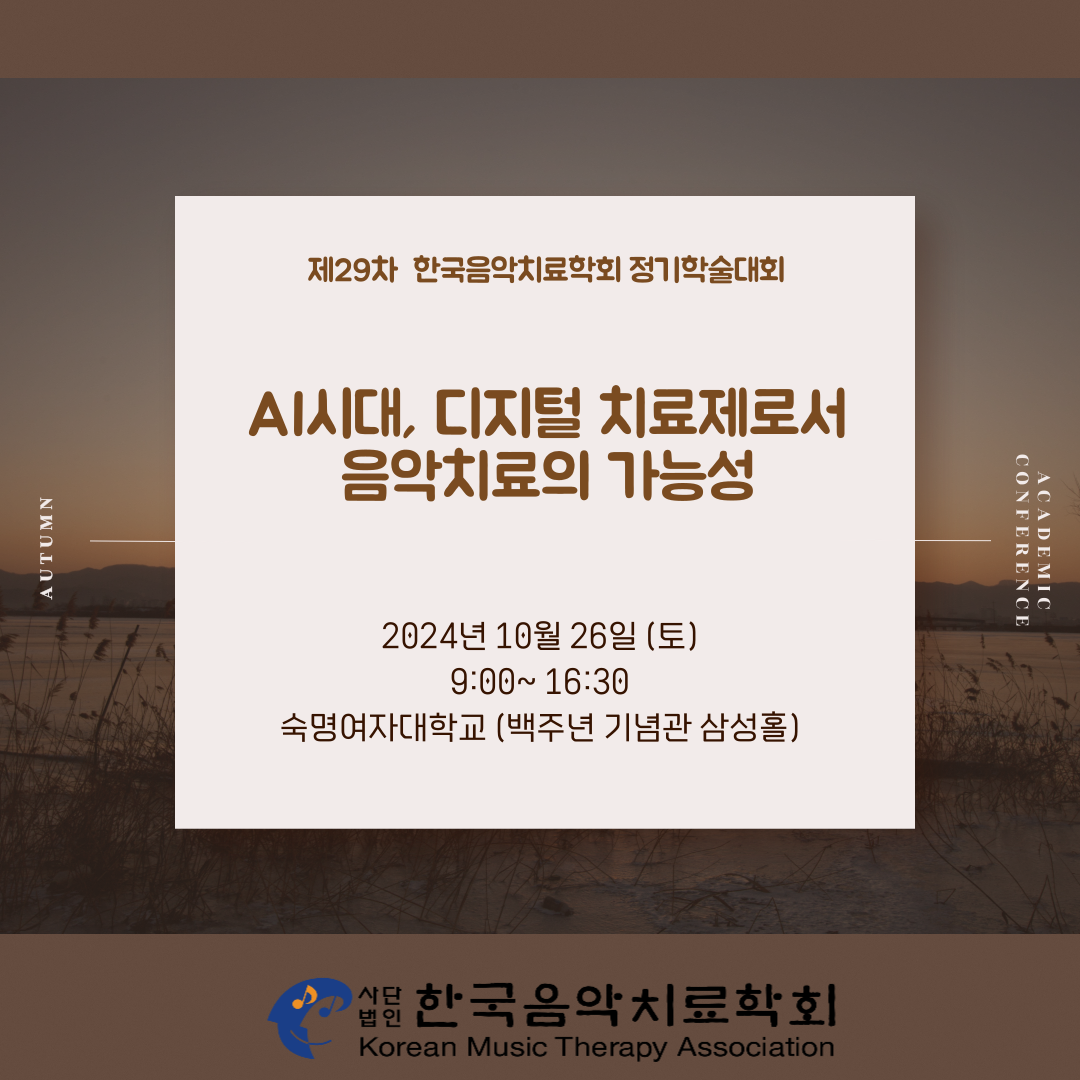 AUTUMN

제29차 한국음악치료학회 정기학술대회

AI시대, 디지털 치료제로서 음악치료의 가능성

2024년 10월 26일 (토)
9:00~ 16:30
숙명여자대학교 (백주년 기념관 삼성홀)

ACADEMIC CONFERENCE

사단법인 한국음악치료학회
Korean Music Therapy Association